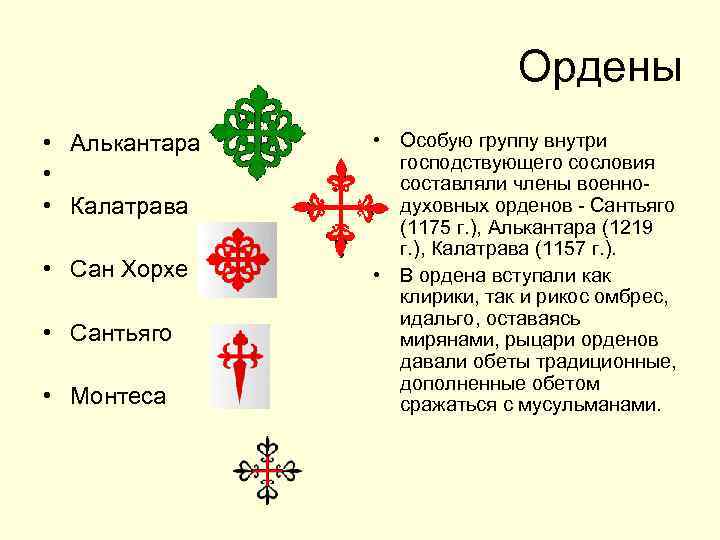 Ордены

• Алькантара
•
• Калатрава
• Сан Хорхе
• Сантьяго
• Монтеса

• Особую группу внутри господствующего сословия составляли члены военно-духовных орденов - Сантьяго (1175 г.), Алькантара (1219 г.), Калатрава (1157 г.).
• В ордена вступали как клирики, так и рикос омбрес, идальго, оставаясь мирянами, рыцари орденов давали обеты традиционные, дополненные обетом сражаться с мусульманами.